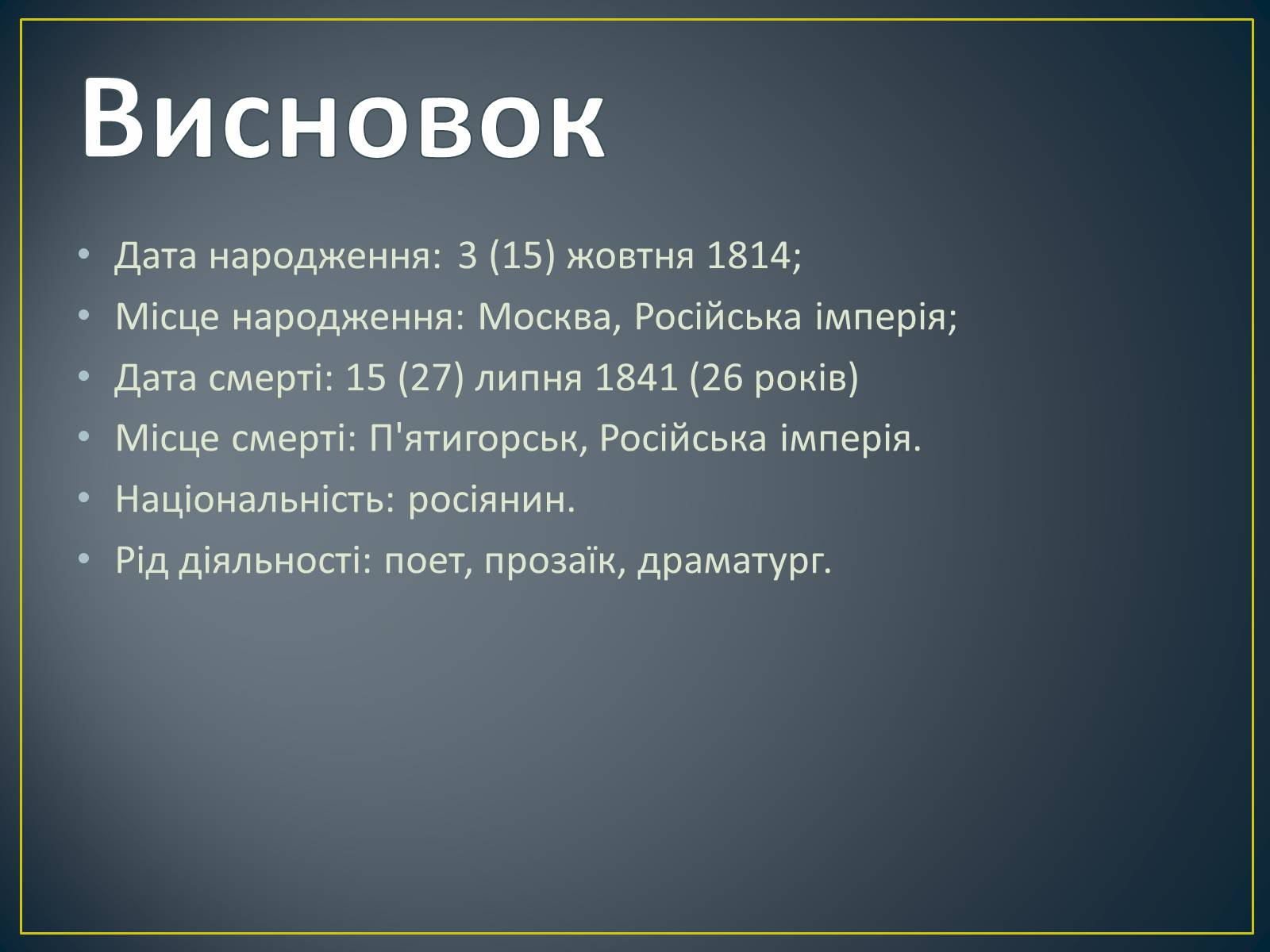 Висновок

• Дата народження: 3 (15) жовтня 1814;
• Місце народження: Москва, Російська імперія;
• Дата смерті: 15 (27) липня 1841 (26 років)
• Місце смерті: П'ятигорськ, Російська імперія.
• Національність: росіянин.
• Рід діяльності: поет, прозаїк, драматург.